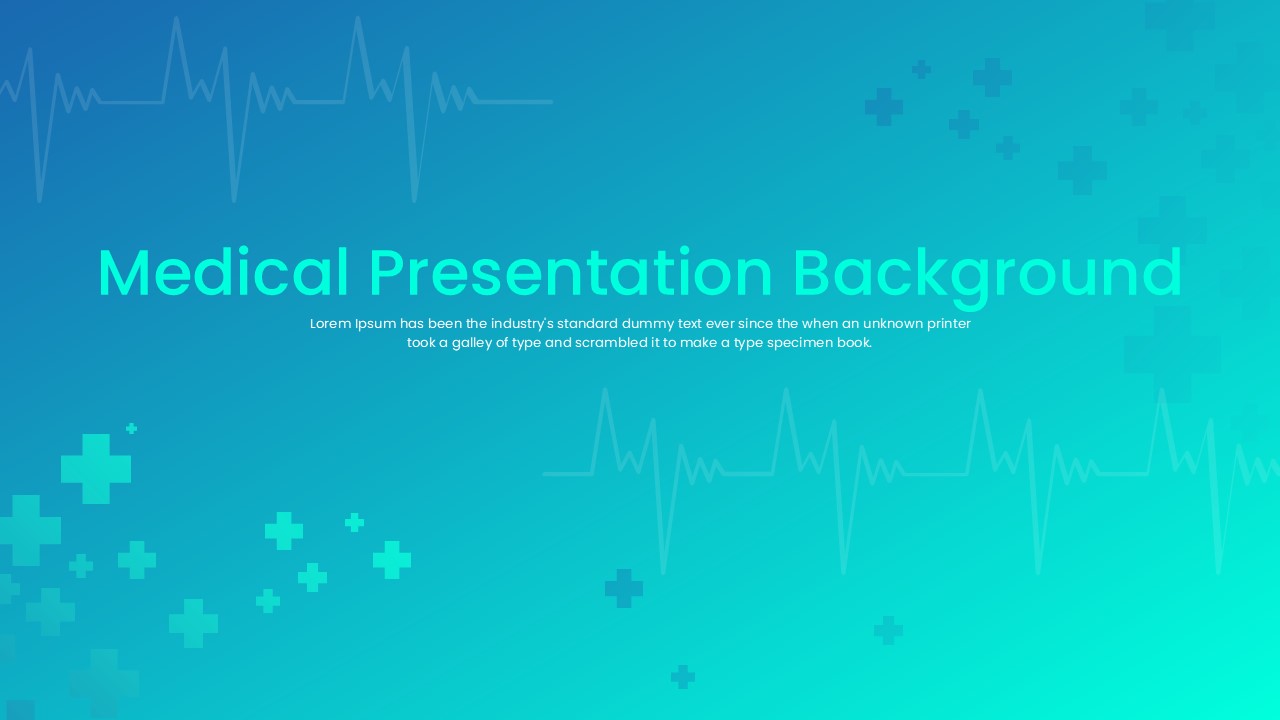 Medical Presentation Background

Lorem Ipsum has been the industry's standard dummy text ever since the when an unknown printer took a galley of type and scrambled it to make a type specimen book.